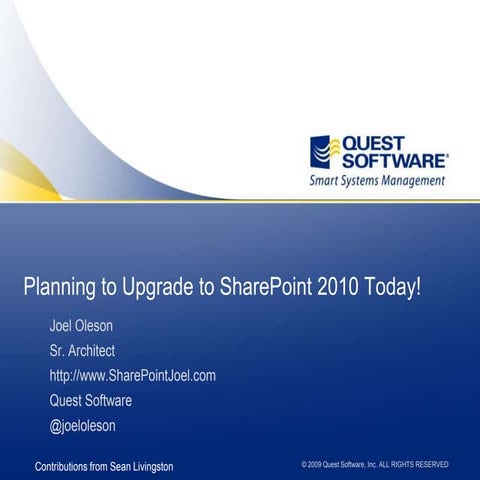 QUEST SOFTWARE®
Smart Systems Management

Planning to Upgrade to SharePoint 2010 Today!

Joel Oleson
Sr. Architect
http://www.SharePointJoel.com
Quest Software
@joeloleson

Contributions from Sean Livingston

© 2009 Quest Software, Inc. ALL RIGHTS RESERVED